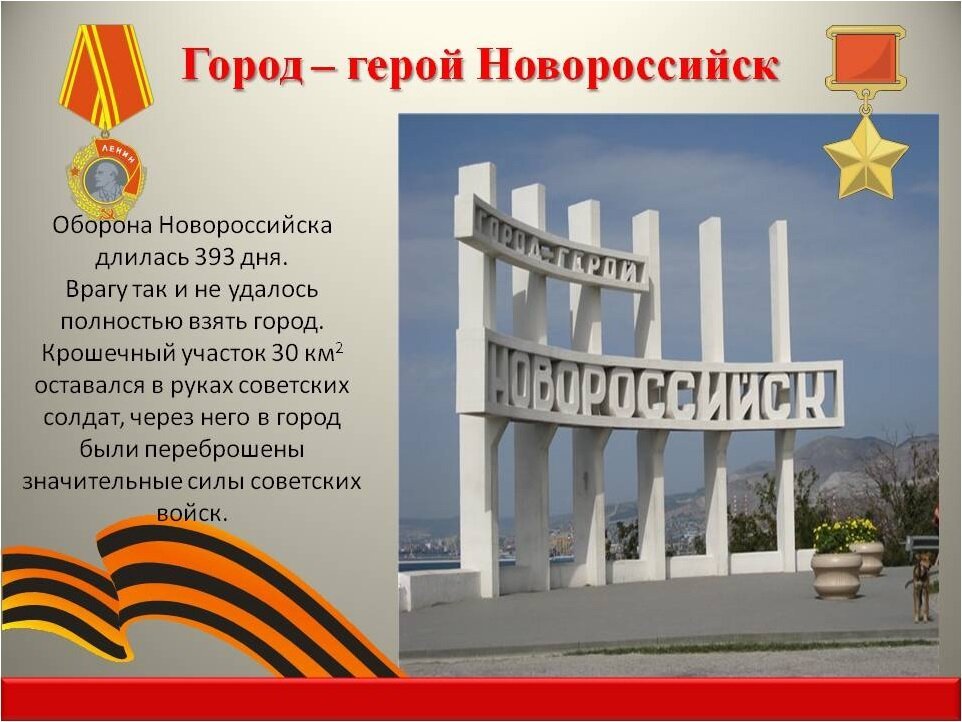 Город – герой Новороссийск

ЛЕНИН

Оборона Новороссийска длилась 393 дня. Врагу так и не удалось полностью взять город. Крошечный участок 30 км$^2$ оставался в руках советских солдат, через него в город были переброшены значительные силы советских войск.

ГОРОД-ГЕРОЙ
НОВОРОССИЙСК